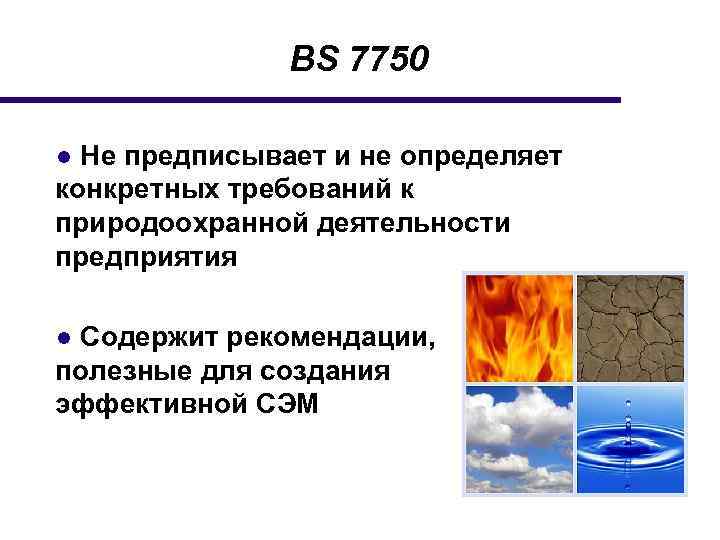 BS 7750

● Не предписывает и не определяет конкретных требований к природоохранной деятельности предприятия

● Содержит рекомендации, полезные для создания эффективной СЭМ